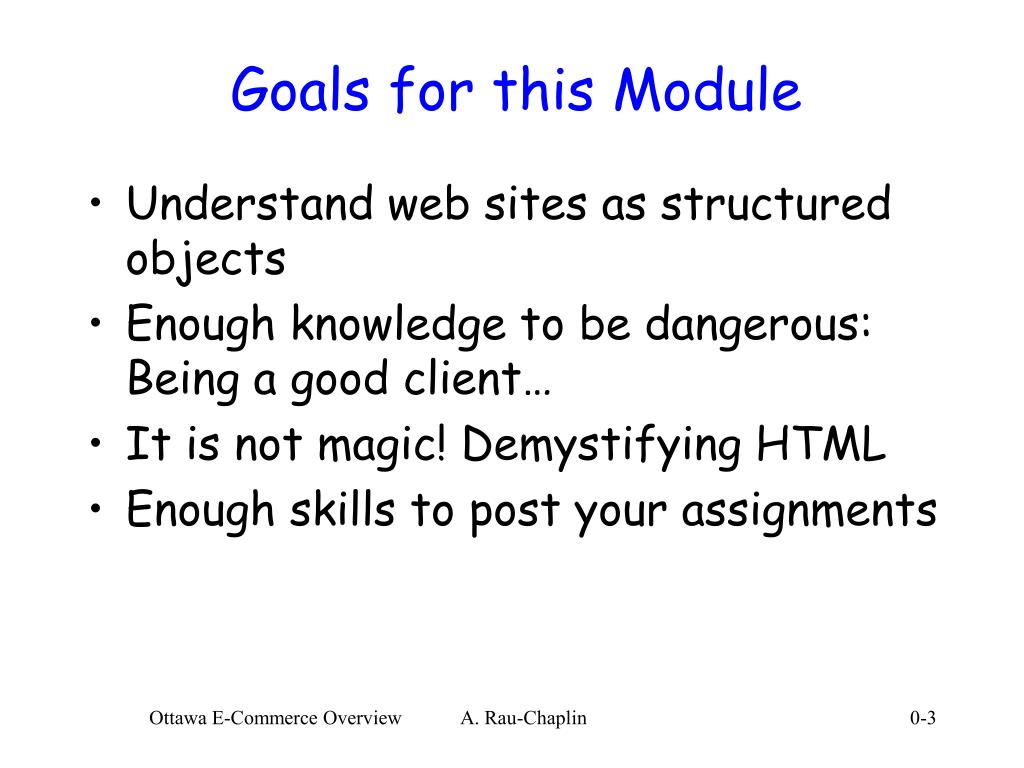 Goals for this Module

• Understand web sites as structured objects
• Enough knowledge to be dangerous: Being a good client…
• It is not magic! Demystifying HTML
• Enough skills to post your assignments

Ottawa E-Commerce Overview A. Rau-Chaplin 0-3